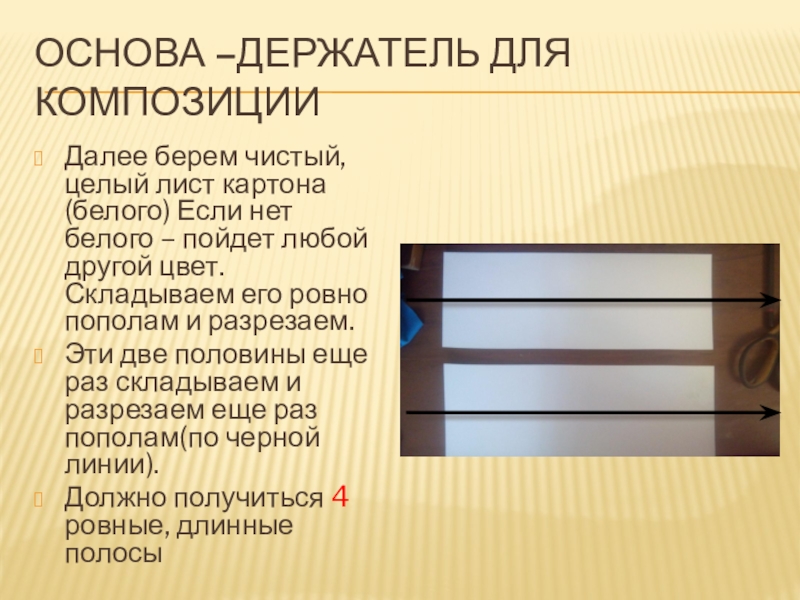 ОСНОВА –ДЕРЖАТЕЛЬ ДЛЯ КОМПОЗИЦИИ

Далее берем чистый, целый лист картона (белого) Если нет белого – пойдет любой другой цвет. Складываем его ровно пополам и разрезаем.

Эти две половины еще раз складываем и разрезаем еще раз пополам(по черной линии).

Должно получиться 4 ровные, длинные полосы